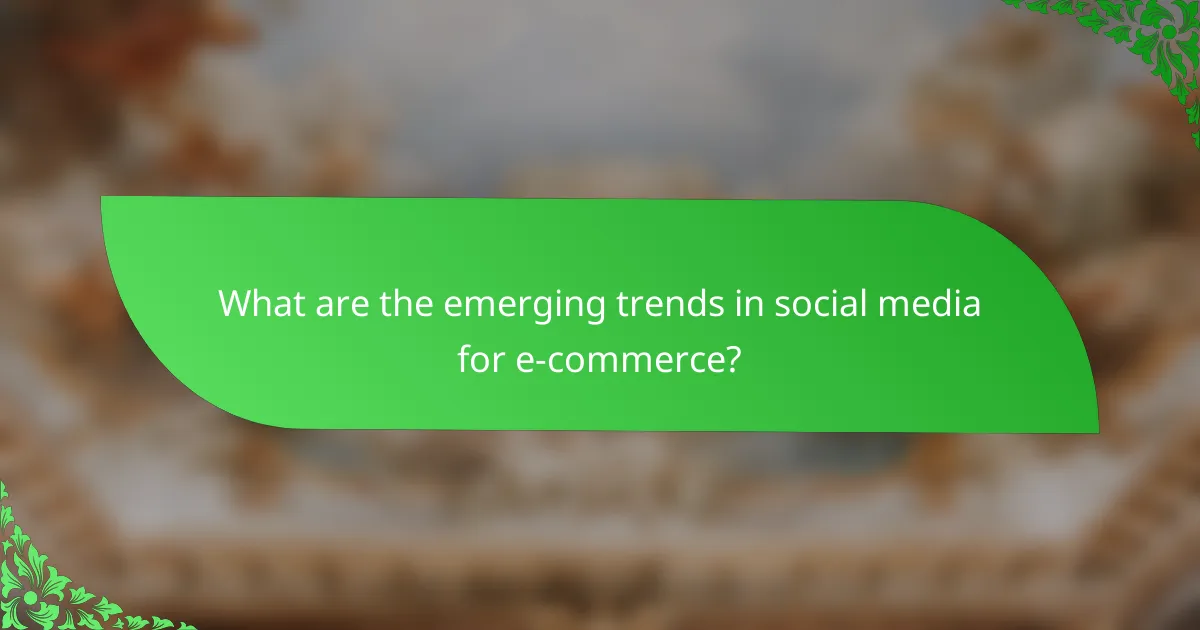 What are the emerging trends in social media for e-commerce?